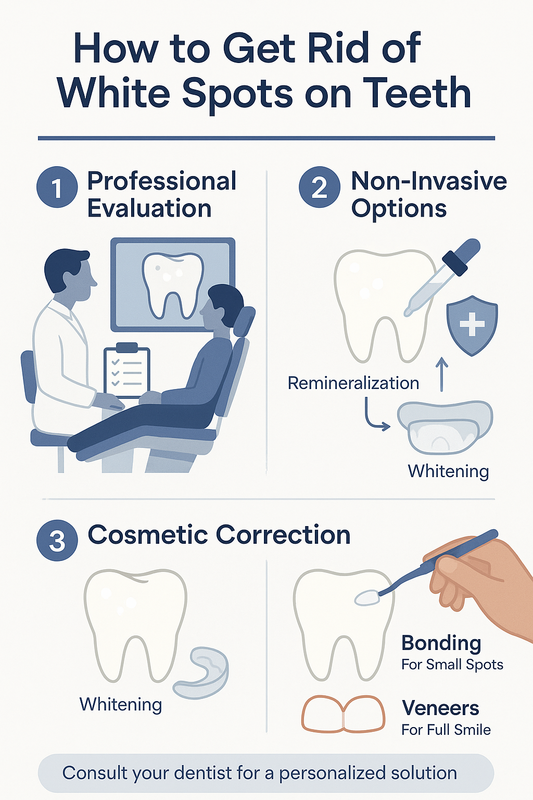 How to Get Rid of White Spots on Teeth

1 Professional Evaluation

2 Non-Invasive Options

Remineralization

Whitening

3 Cosmetic Correction

Whitening

Bonding
For Small Spots

Veneers
For Full Smile

Consult your dentist for a personalized solution